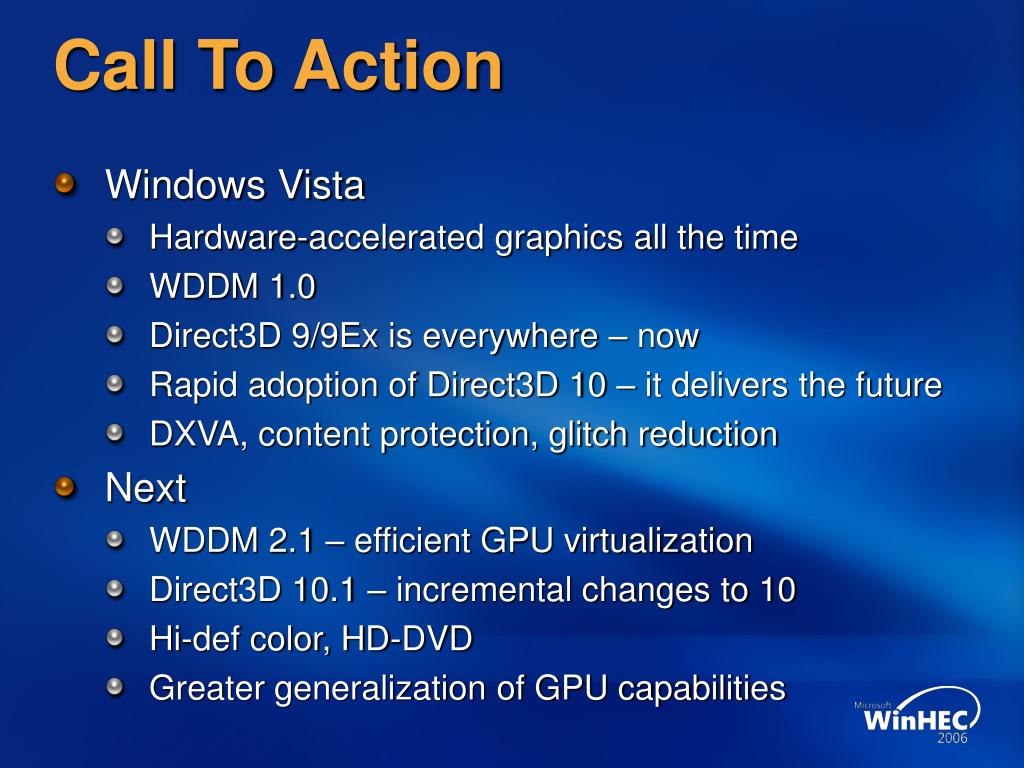 Call To Action

Windows Vista
Hardware-accelerated graphics all the time
WDDM 1.0
Direct3D 9/9Ex is everywhere – now
Rapid adoption of Direct3D 10 – it delivers the future
DXVA, content protection, glitch reduction

Next
WDDM 2.1 – efficient GPU virtualization
Direct3D 10.1 – incremental changes to 10
Hi-def color, HD-DVD
Greater generalization of GPU capabilities

Microsoft WinHEC 2006